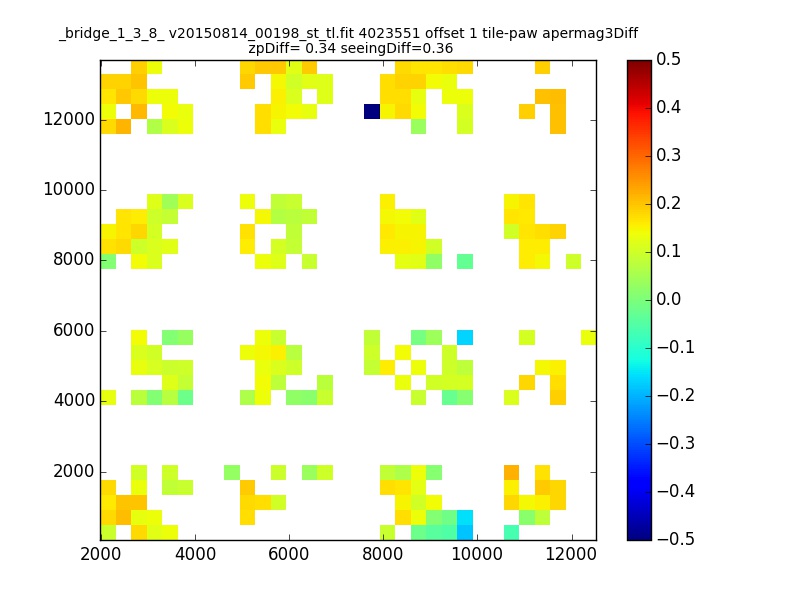 _bridge_1_3_8_ v20150814_00198_st_tl.fit 4023551 offset 1 tile-paw apermag3Diff
zpDiff= 0.34 seeingDiff=0.36

12000
10000
8000
6000
4000
2000

2000 4000 6000 8000 10000 12000

0.5
0.4
0.3
0.2
0.1
0.0
−0.1
−0.2
−0.3
−0.4
−0.5